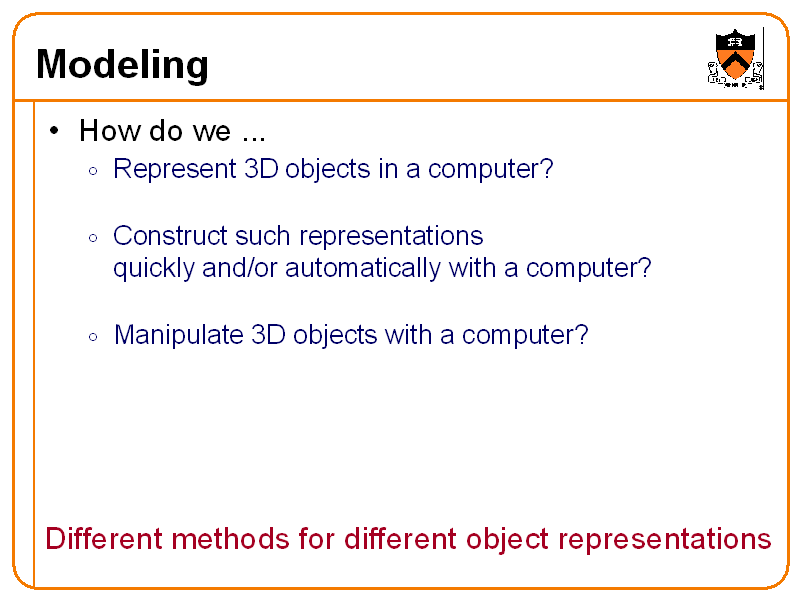 Modeling

• How do we ...
  ◦ Represent 3D objects in a computer?

  ◦ Construct such representations quickly and/or automatically with a computer?

  ◦ Manipulate 3D objects with a computer?

Different methods for different object representations